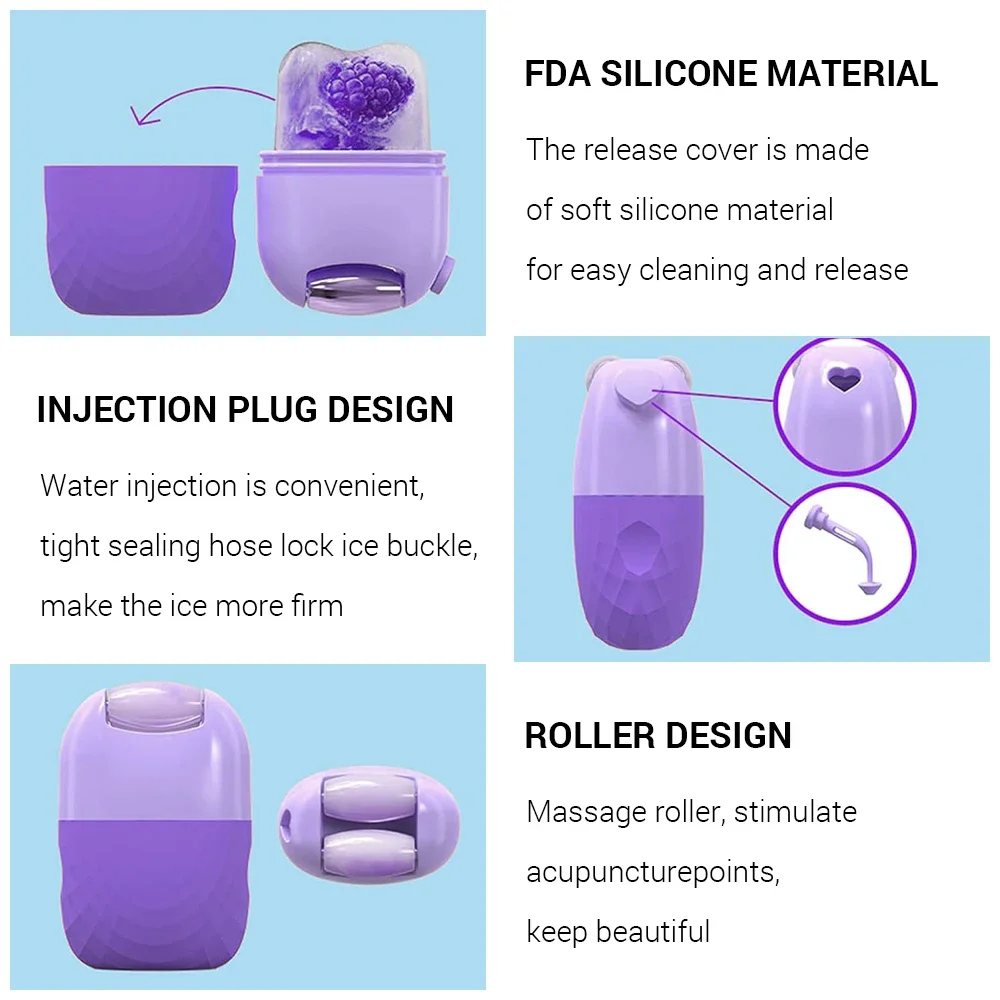 FDA SILICONE MATERIAL

The release cover is made of soft silicone material for easy cleaning and release

INJECTION PLUG DESIGN

Water injection is convenient, tight sealing hose lock ice buckle, make the ice more firm

ROLLER DESIGN

Massage roller, stimulate acupuncturepoints, keep beautiful